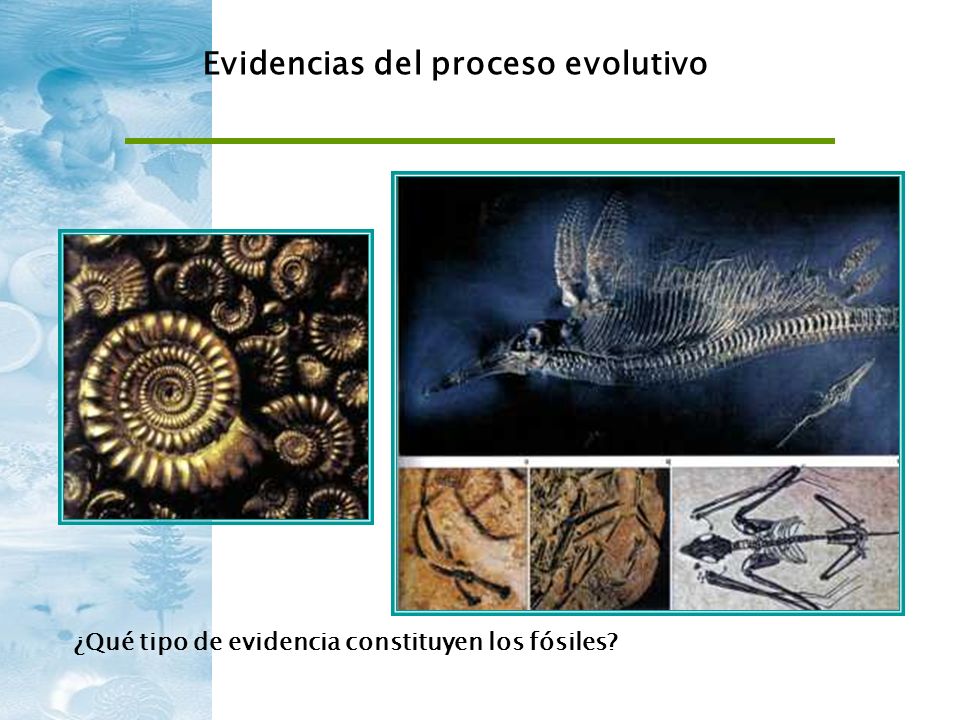 Evidencias del proceso evolutivo

¿Qué tipo de evidencia constituyen los fósiles?